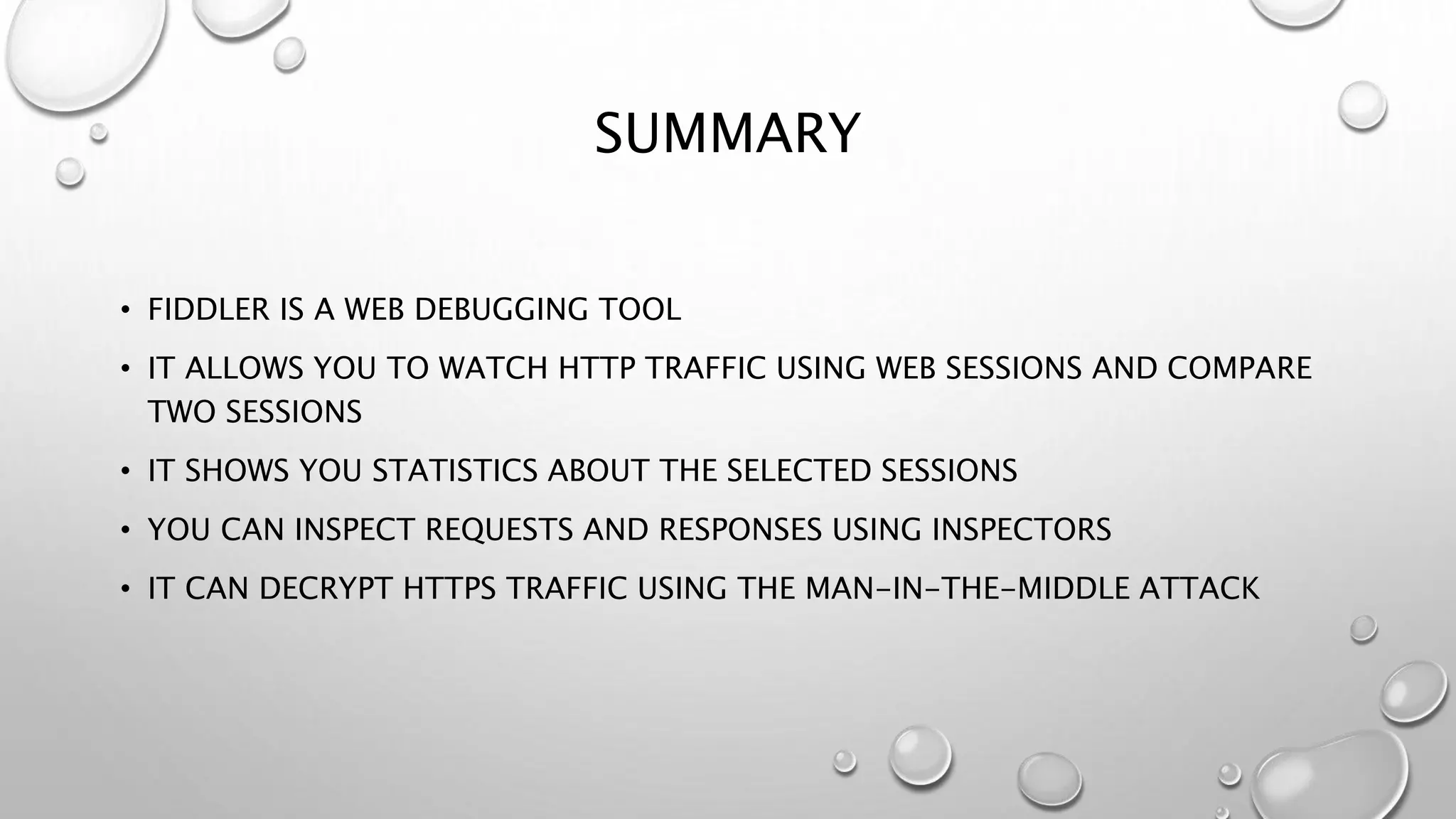 SUMMARY

• FIDDLER IS A WEB DEBUGGING TOOL

• IT ALLOWS YOU TO WATCH HTTP TRAFFIC USING WEB SESSIONS AND COMPARE TWO SESSIONS

• IT SHOWS YOU STATISTICS ABOUT THE SELECTED SESSIONS

• YOU CAN INSPECT REQUESTS AND RESPONSES USING INSPECTORS

• IT CAN DECRYPT HTTPS TRAFFIC USING THE MAN-IN-THE-MIDDLE ATTACK